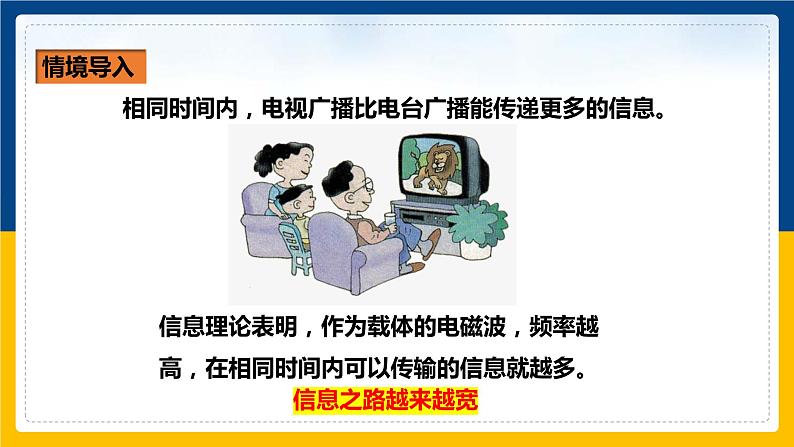 情境导入

相同时间内，电视广播比电台广播能传递更多的信息。

信息理论表明，作为载体的电磁波，频率越高，在相同时间内可以传输的信息就越多。

信息之路越来越宽